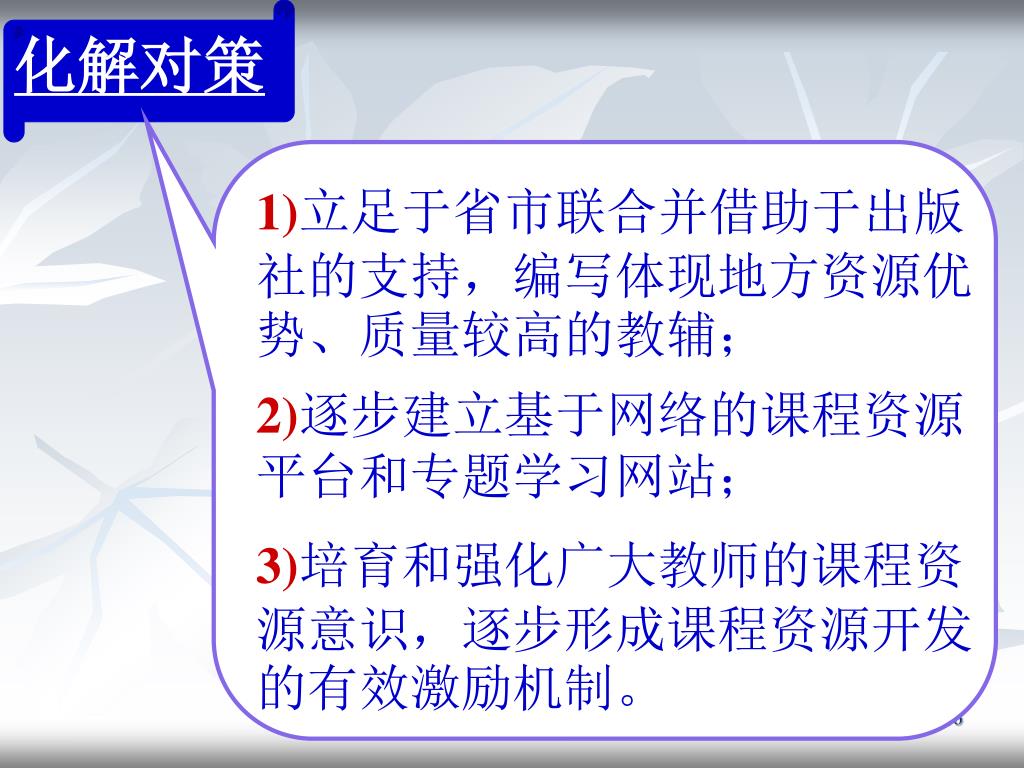 化解对策

1)立足于省市联合并借助于出版社的支持，编写体现地方资源优势、质量较高的教辅；

2)逐步建立基于网络的课程资源平台和专题学习网站；

3)培育和强化广大教师的课程资源意识，逐步形成课程资源开发的有效激励机制。